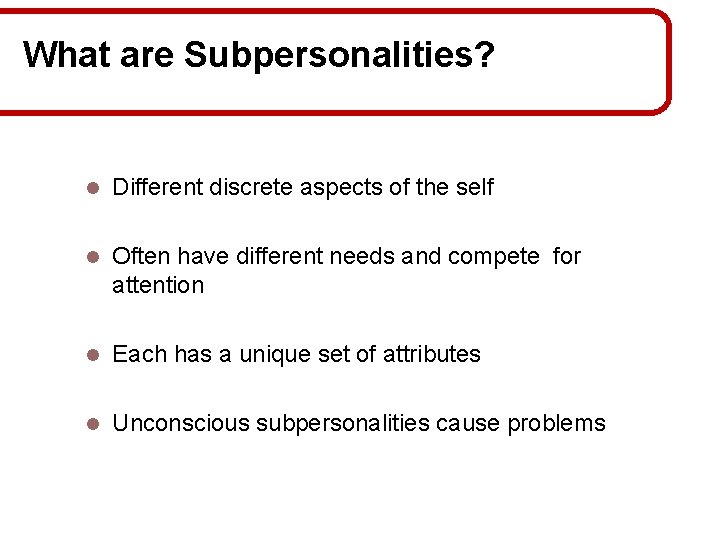 What are Subpersonalities?

- Different discrete aspects of the self

- Often have different needs and compete for attention

- Each has a unique set of attributes

- Unconscious subpersonalities cause problems